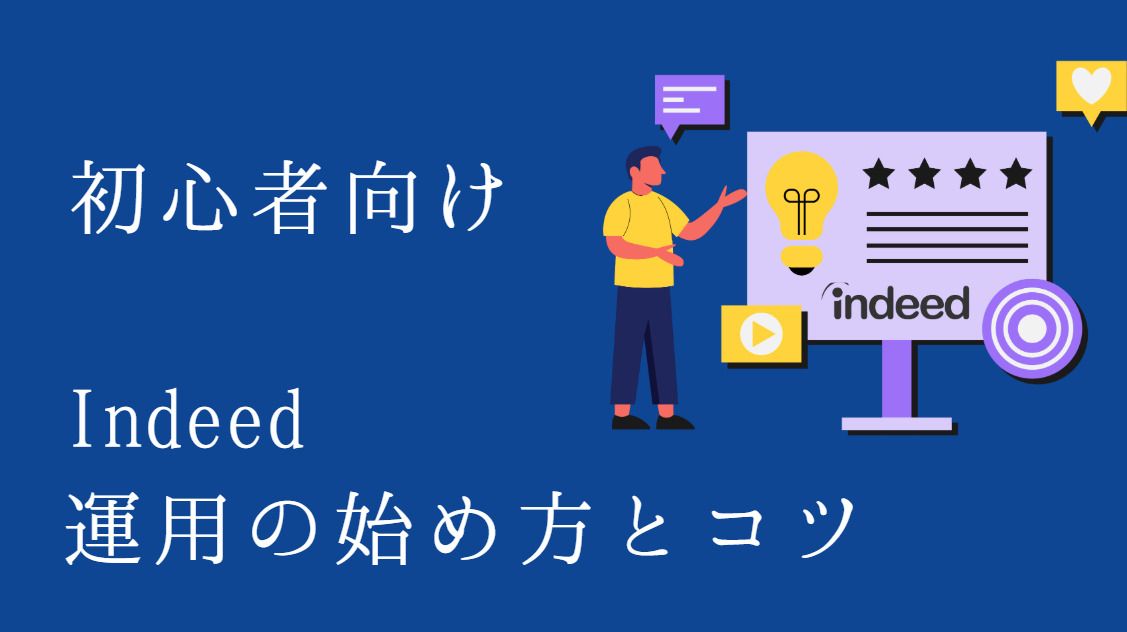 初心者向け

Indeed
運用の始め方とコツ

indeed